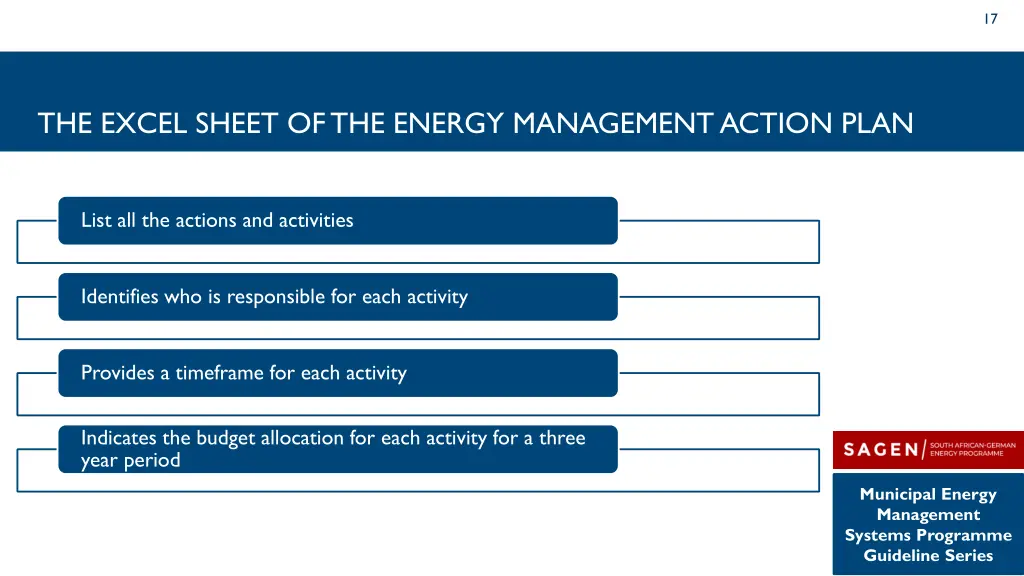 17

THE EXCEL SHEET OF THE ENERGY MANAGEMENT ACTION PLAN

List all the actions and activities

Identifies who is responsible for each activity

Provides a timeframe for each activity

Indicates the budget allocation for each activity for a three year period

SAGEN SOUTH AFRICAN-GERMAN ENERGY PROGRAMME

Municipal Energy Management Systems Programme Guideline Series